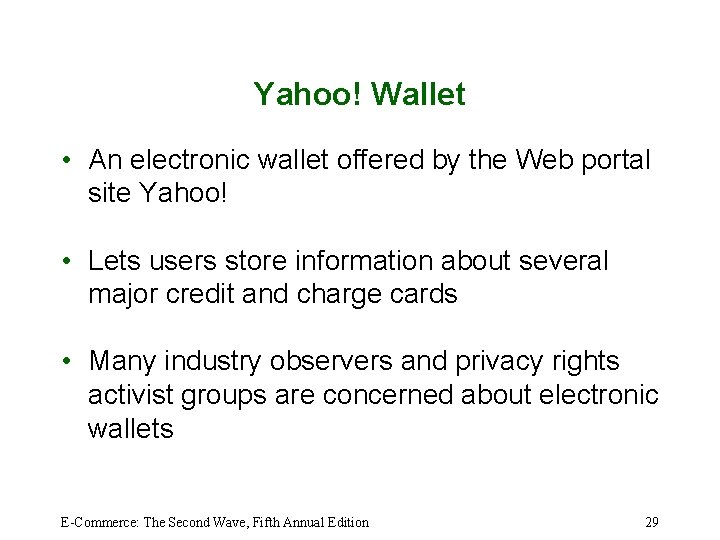 Yahoo! Wallet

• An electronic wallet offered by the Web portal site Yahoo!

• Lets users store information about several major credit and charge cards

• Many industry observers and privacy rights activist groups are concerned about electronic wallets

E-Commerce: The Second Wave, Fifth Annual Edition

29